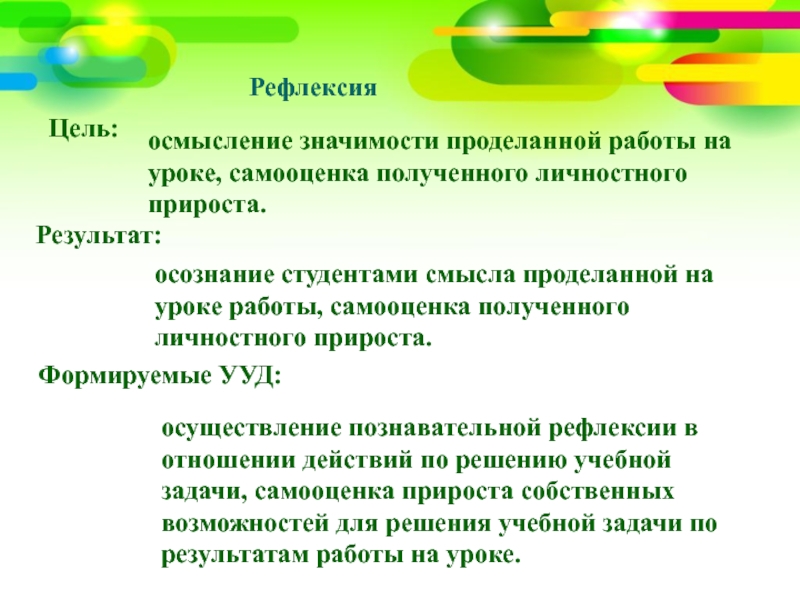 Рефлексия

Цель:

осмысление значимости проделанной работы на уроке, самооценка полученного личностного прироста.

Результат:

осознание студентами смысла проделанной на уроке работы, самооценка полученного личностного прироста.

Формируемые УУД:

осуществление познавательной рефлексии в отношении действий по решению учебной задачи, самооценка прироста собственных возможностей для решения учебной задачи по результатам работы на уроке.